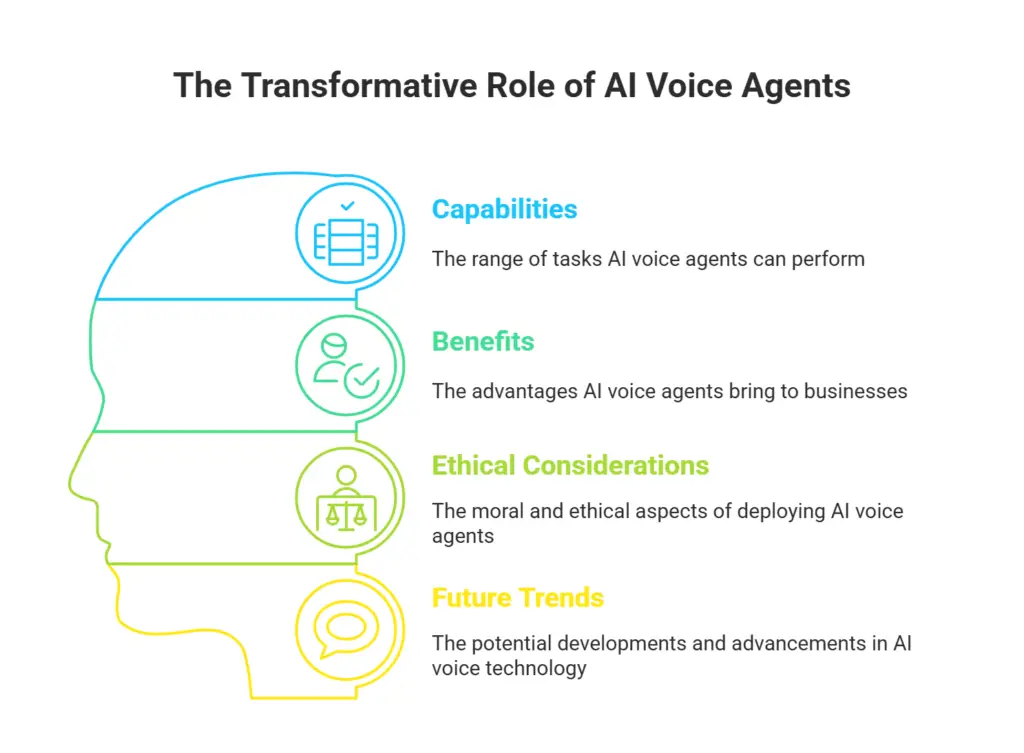 The Transformative Role of AI Voice Agents

Capabilities

The range of tasks AI voice agents can perform

Benefits

The advantages AI voice agents bring to businesses

Ethical Considerations

The moral and ethical aspects of deploying AI voice agents

Future Trends

The potential developments and advancements in AI voice technology